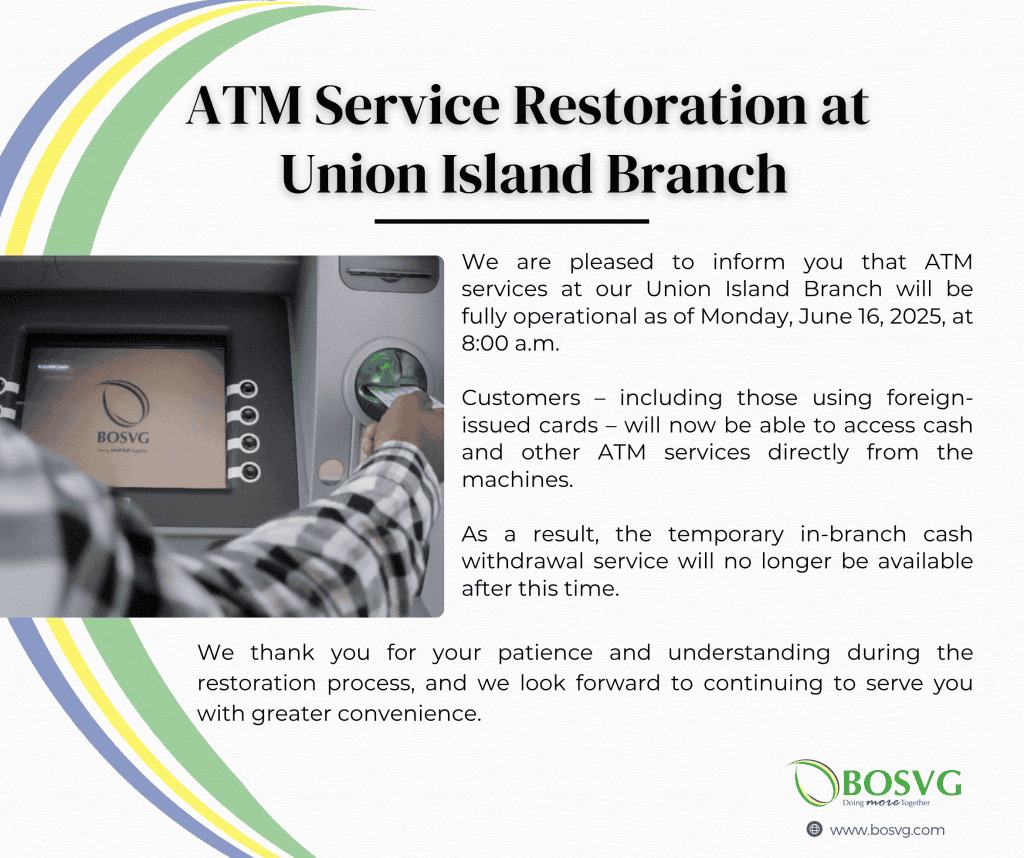 ATM Service Restoration at Union Island Branch

BOSVG
Doing more Together

We are pleased to inform you that ATM services at our Union Island Branch will be fully operational as of Monday, June 16, 2025, at 8:00 a.m.

Customers – including those using foreign-issued cards – will now be able to access cash and other ATM services directly from the machines.

As a result, the temporary in-branch cash withdrawal service will no longer be available after this time.

We thank you for your patience and understanding during the restoration process, and we look forward to continuing to serve you with greater convenience.

BOSVG
Doing more Together

www.bosvg.com